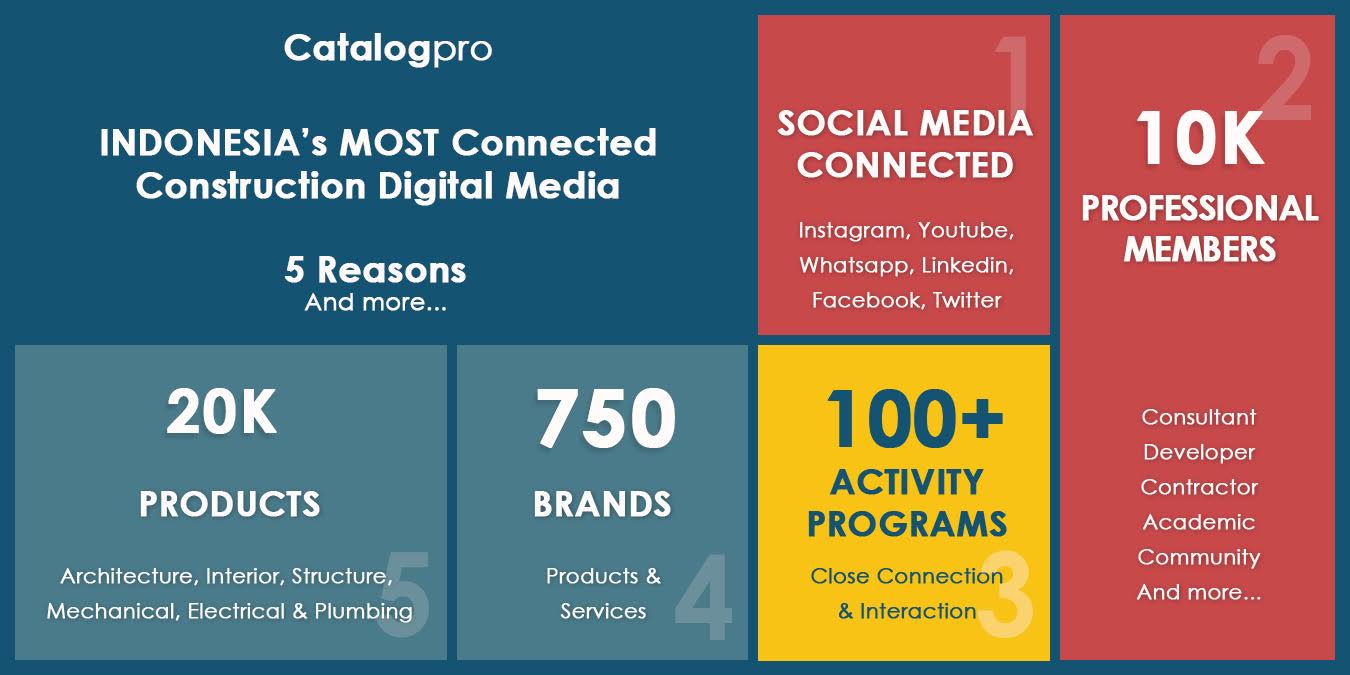 Catalogpro

INDONESIA's MOST Connected Construction Digital Media

5 Reasons
And more...

1
SOCIAL MEDIA CONNECTED

Instagram, Youtube, Whatsapp, Linkedin, Facebook, Twitter

2
10K
PROFESSIONAL MEMBERS

Consultant
Developer
Contractor
Academic
Community
And more...

20K
PRODUCTS
Architecture, Interior, Structure, Mechanical, Electrical & Plumbing
5

750
BRANDS
Products & Services
4

100+
ACTIVITY PROGRAMS
Close Connection & Interaction
3